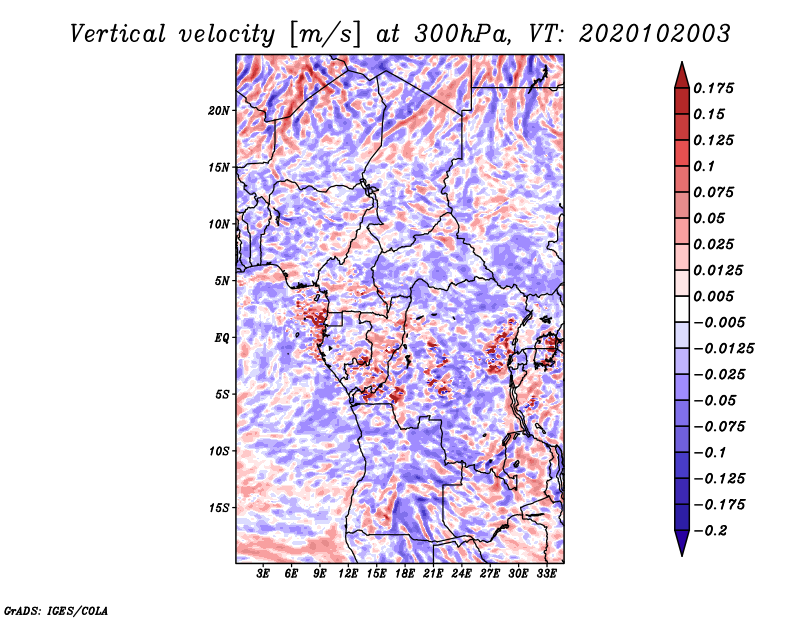 Vertical velocity [m/s] at 300hPa, VT: 2020102003

20N
15N
10N
5N
EQ
5S
10S
15S

3E 6E 9E 12E 15E 18E 21E 24E 27E 30E 33E

0.175
0.15
0.125
0.1
0.075
0.05
0.025
0.0125
0.005
−0.005
−0.0125
−0.025
−0.05
−0.075
−0.1
−0.125
−0.175
−0.2

GrADS: IGES/COLA